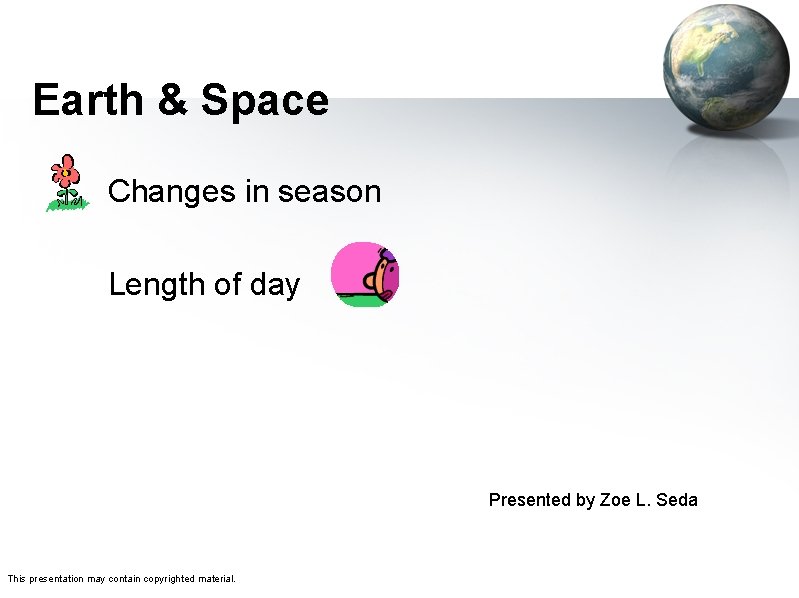 Earth & Space

Changes in season

Length of day

Presented by Zoe L. Seda

This presentation may contain copyrighted material.